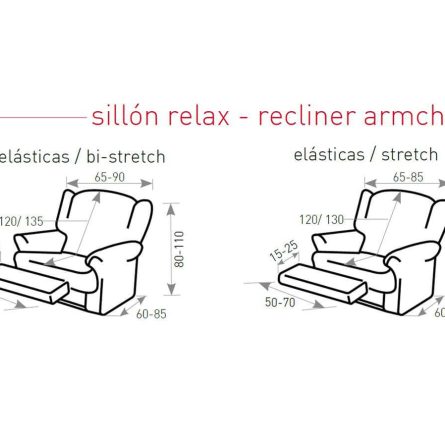 sillón relax - recliner armch

elásticas / bi-stretch

65-90

120/ 135

80-110

60-85

elásticas / stretch

65-85

120/ 130

15-25

50-70

60